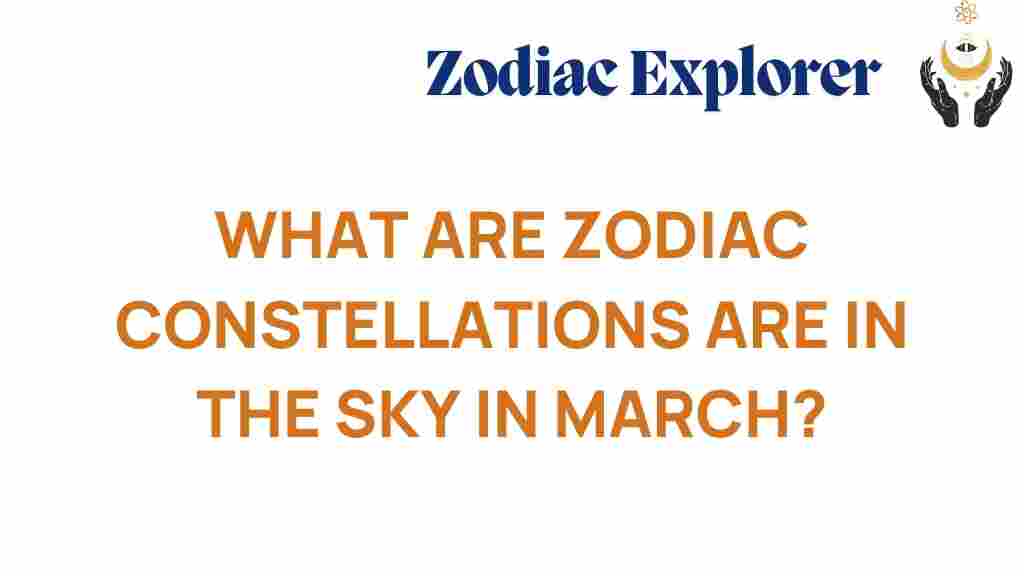 Zodiac Explorer

WHAT ARE ZODIAC CONSTELLATIONS ARE IN THE SKY IN MARCH?